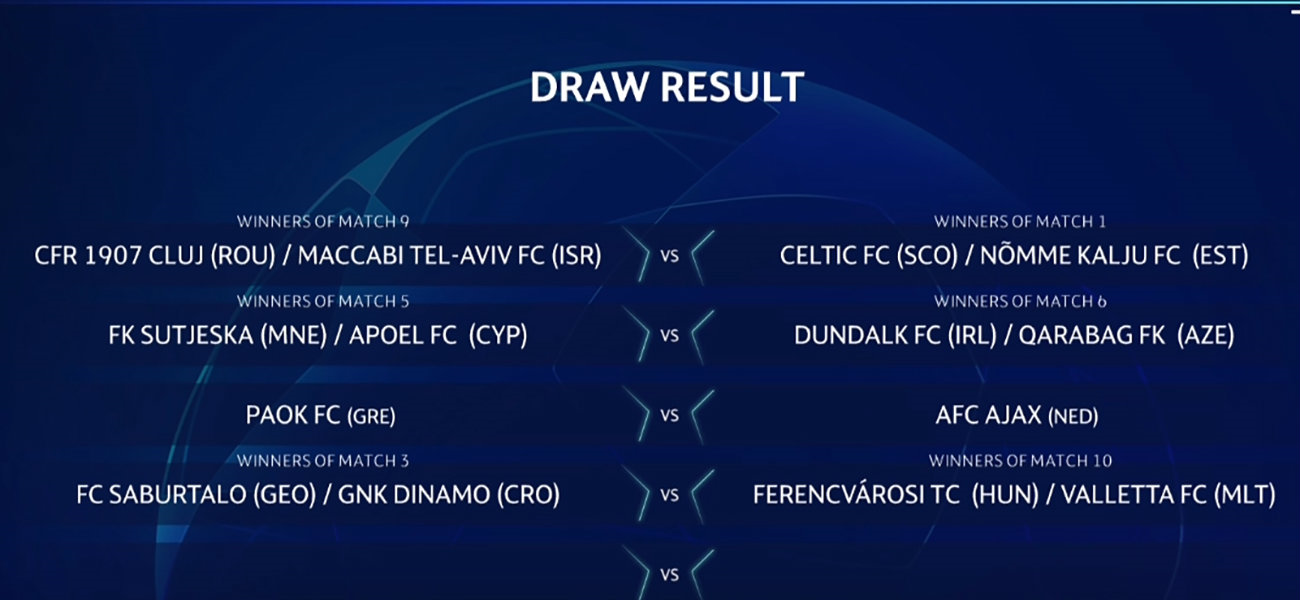 DRAW RESULT

WINNERS OF MATCH 9
CFR 1907 CLUJ (ROU) / MACCABI TEL-AVIV FC (ISR)

VS

WINNERS OF MATCH 1
CELTIC FC (SCO) / NÕMME KALJU FC (EST)

WINNERS OF MATCH 5
FK SUTJESKA (MNE) / APOEL FC (CYP)

VS

WINNERS OF MATCH 6
DUNDALK FC (IRL) / QARABAG FK (AZE)

PAOK FC (GRE)

VS

AFC AJAX (NED)

WINNERS OF MATCH 3
FC SABURTALO (GEO) / GNK DINAMO (CRO)

VS

WINNERS OF MATCH 10
FERENCVÁROSI TC (HUN) / VALLETTA FC (MLT)

VS